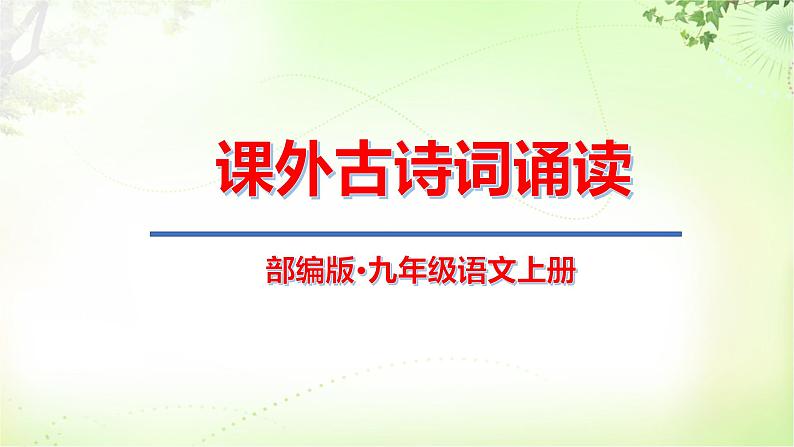 课外古诗词诵读

部编版·九年级语文上册